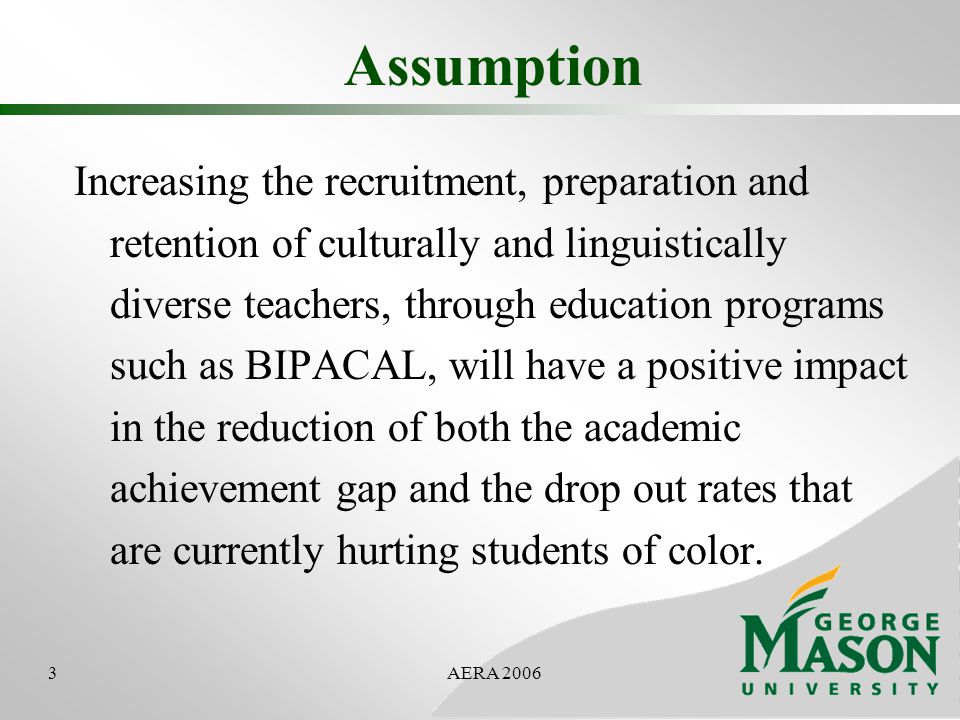 Assumption

Increasing the recruitment, preparation and retention of culturally and linguistically diverse teachers, through education programs such as BIPACAL, will have a positive impact in the reduction of both the academic achievement gap and the drop out rates that are currently hurting students of color.

3

AERA 2006

GEORGE MASON UNIVERSITY